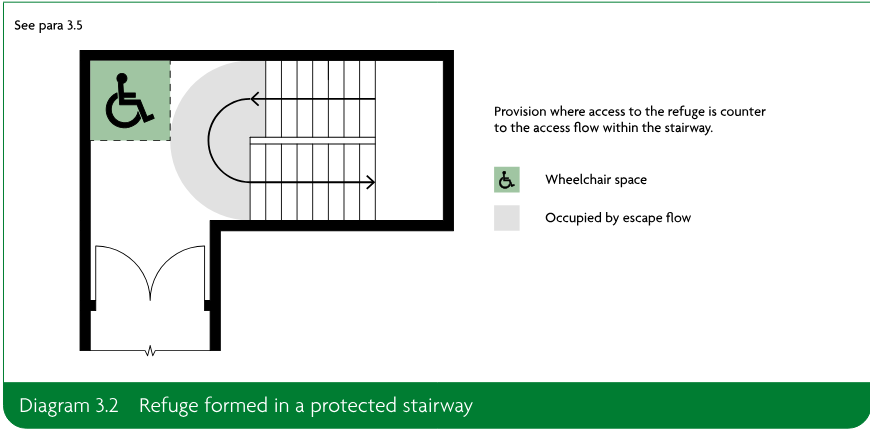 See para 3.5

Provision where access to the refuge is counter to the access flow within the stairway.

Wheelchair space

Occupied by escape flow

Diagram 3.2 Refuge formed in a protected stairway